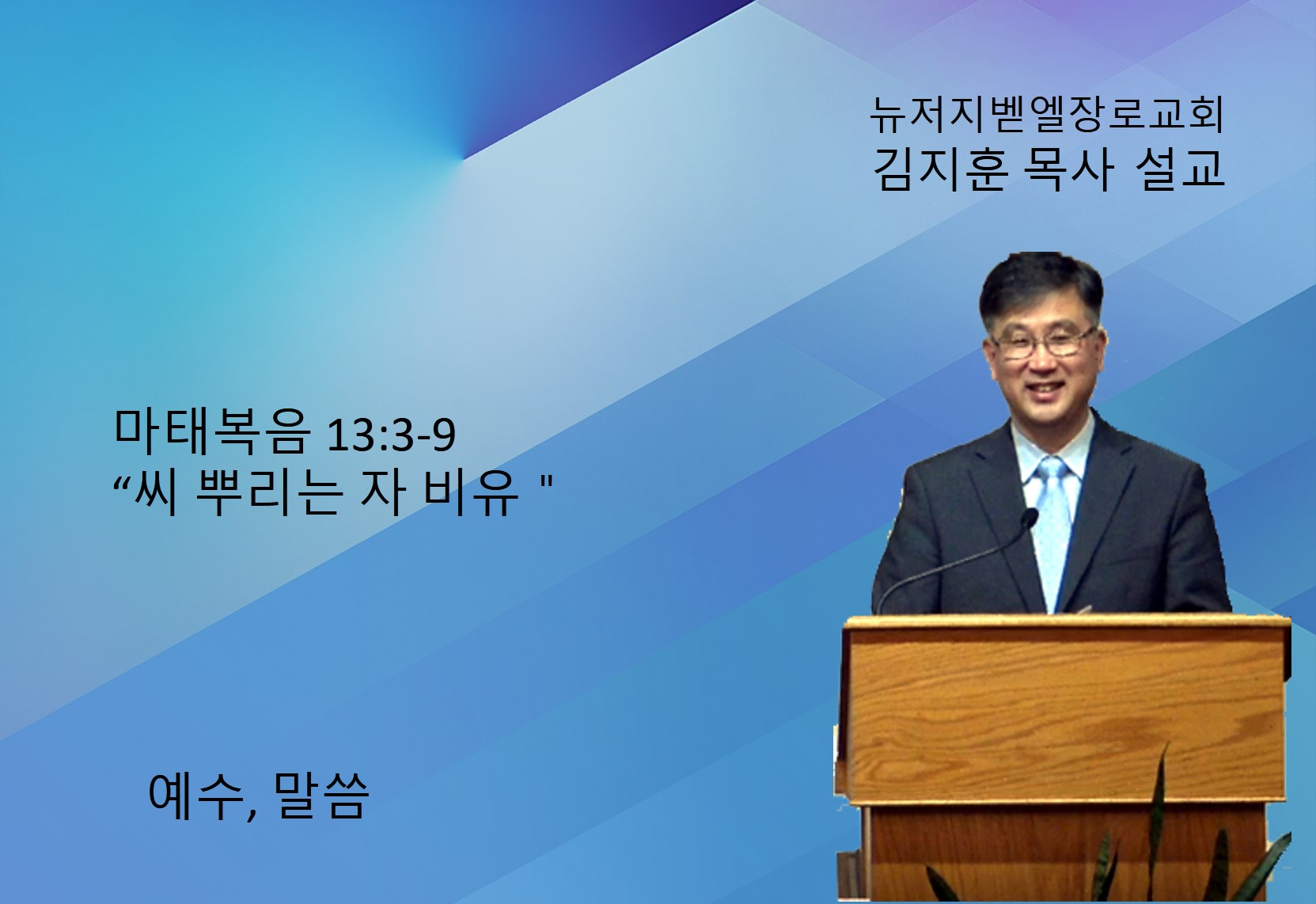 뉴저지벧엘장로교회
김지훈 목사 설교

마태복음 13:3-9
“씨 뿌리는 자 비유 "

예수, 말씀